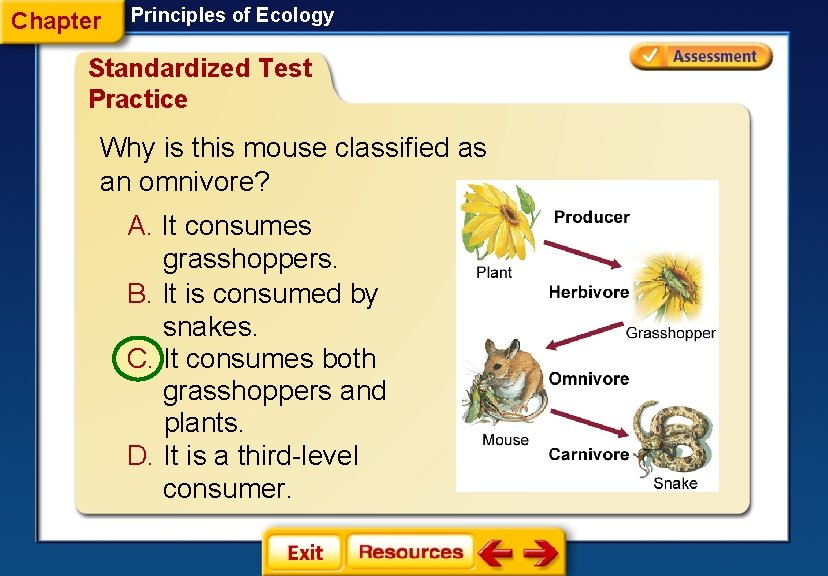 Chapter Principles of Ecology

Assessment

Standardized Test Practice

Why is this mouse classified as an omnivore?

A. It consumes grasshoppers.

B. It is consumed by snakes.

C. It consumes both grasshoppers and plants.

D. It is a third-level consumer.

Producer

Plant

Herbivore

Grasshopper

Omnivore

Mouse

Carnivore

Snake

Exit Resources